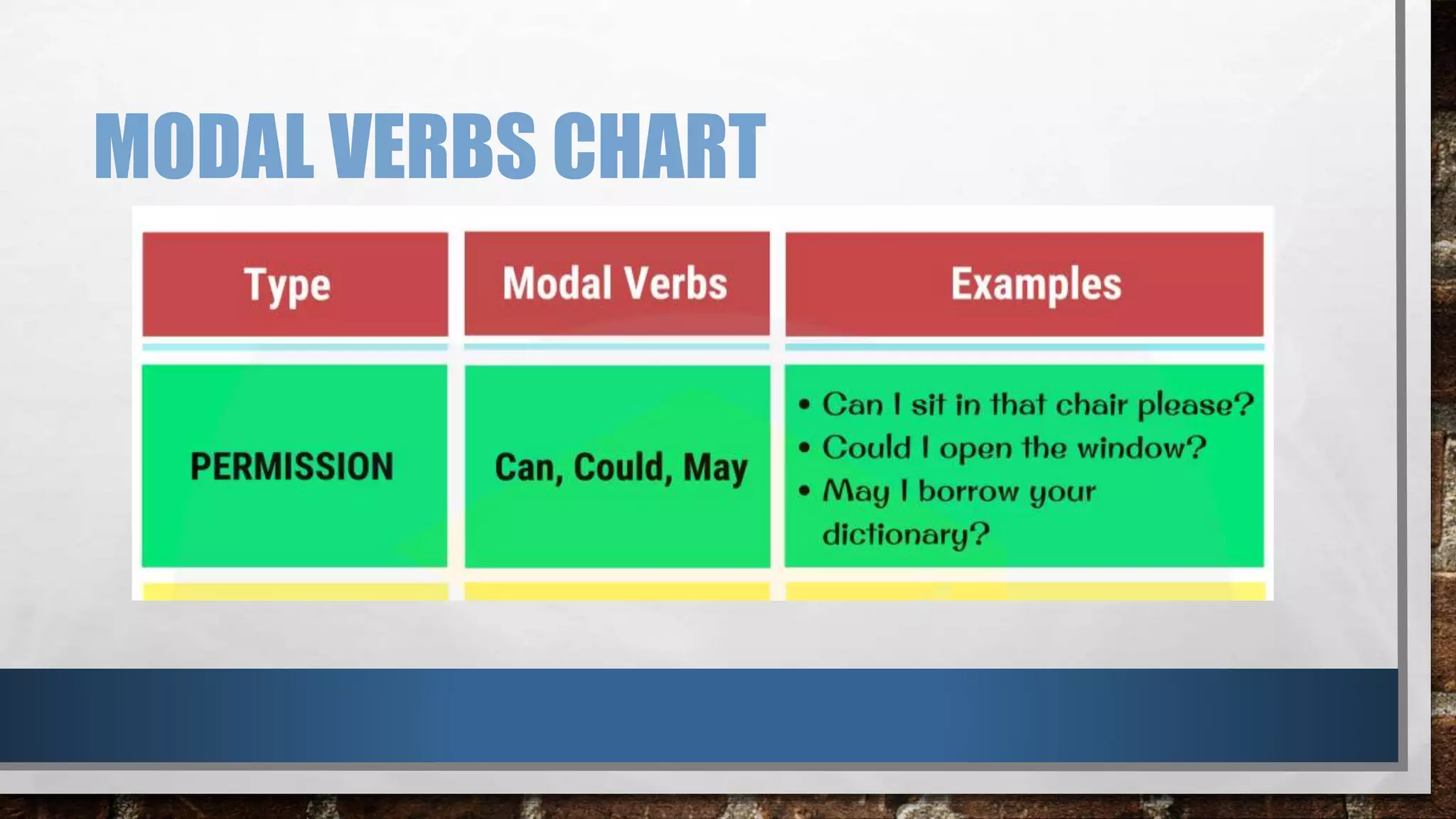 MODAL VERBS CHART

| Type | Modal Verbs | Examples |
|---|---|---|
| PERMISSION | Can, Could, May | • Can I sit in that chair please? • Could I open the window? • May I borrow your dictionary? |